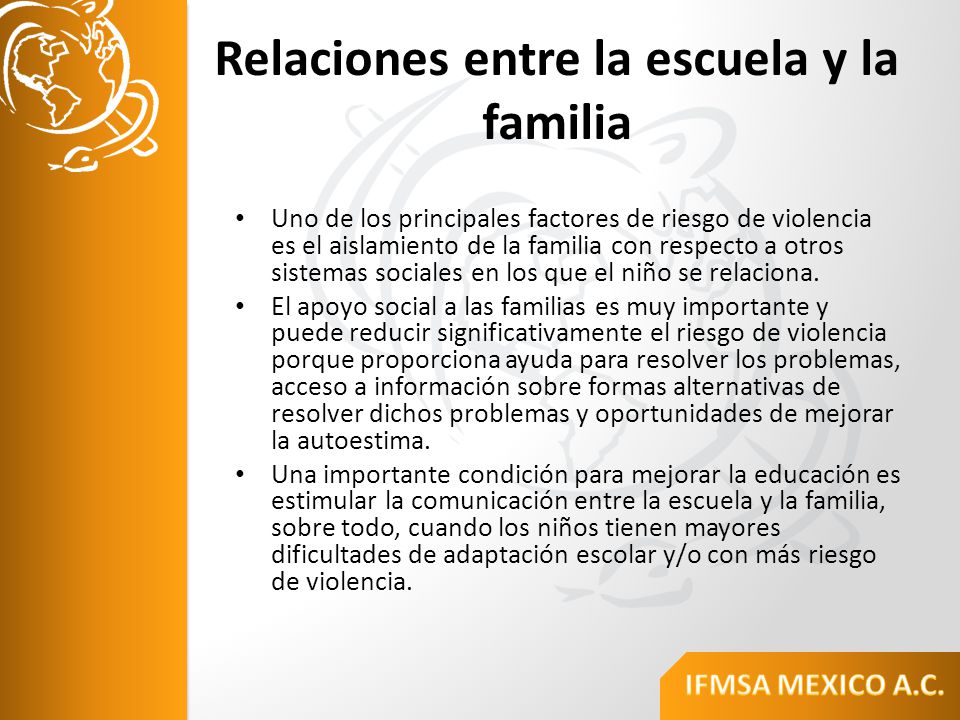 Relaciones entre la escuela y la familia

• Uno de los principales factores de riesgo de violencia es el aislamiento de la familia con respecto a otros sistemas sociales en los que el niño se relaciona.
• El apoyo social a las familias es muy importante y puede reducir significativamente el riesgo de violencia porque proporciona ayuda para resolver los problemas, acceso a información sobre formas alternativas de resolver dichos problemas y oportunidades de mejorar la autoestima.
• Una importante condición para mejorar la educación es estimular la comunicación entre la escuela y la familia, sobre todo, cuando los niños tienen mayores dificultades de adaptación escolar y/o con más riesgo de violencia.

IFMSA MEXICO A.C.